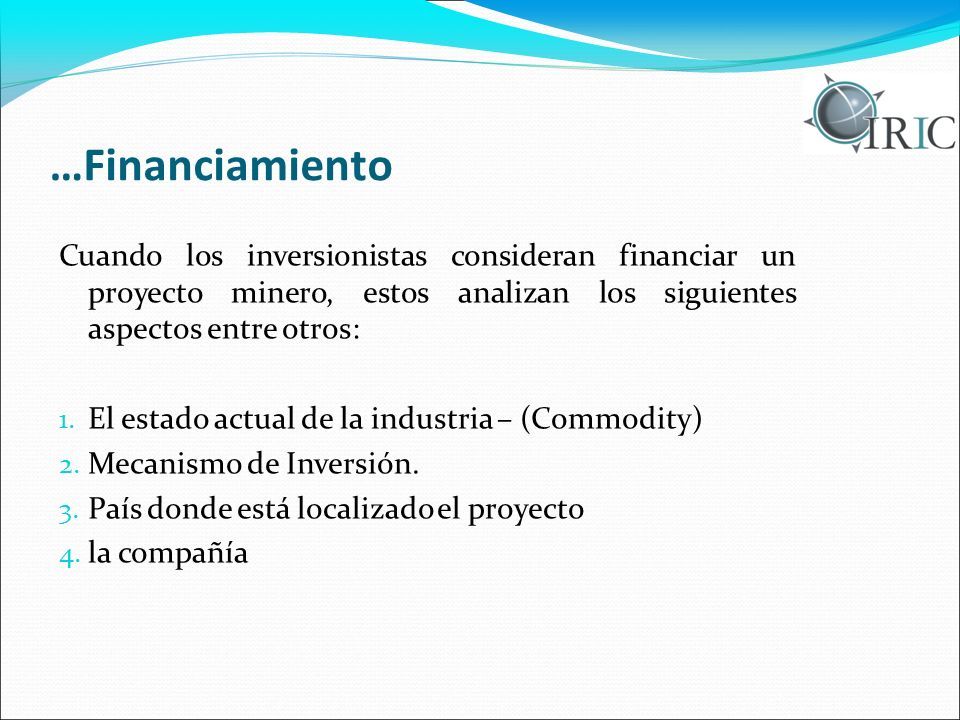 IRIC

…Financiamiento

Cuando los inversionistas consideran financiar un proyecto minero, estos analizan los siguientes aspectos entre otros:

1. El estado actual de la industria – (Commodity)
2. Mecanismo de Inversión.
3. País donde está localizado el proyecto
4. la compañía